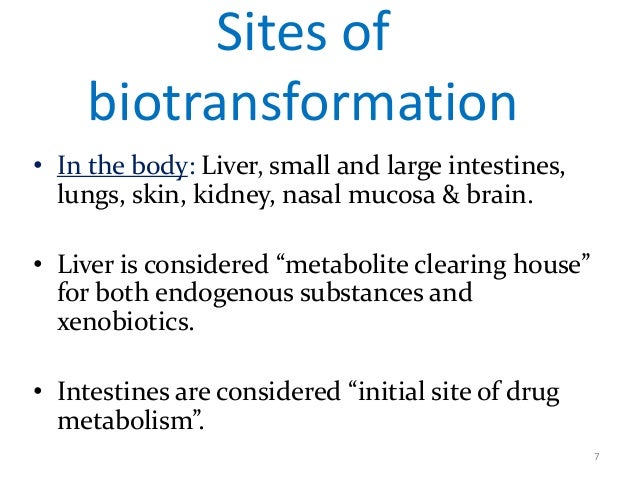 Sites of biotransformation

• In the body: Liver, small and large intestines, lungs, skin, kidney, nasal mucosa & brain.

• Liver is considered “metabolite clearing house” for both endogenous substances and xenobiotics.

• Intestines are considered “initial site of drug metabolism”.

7